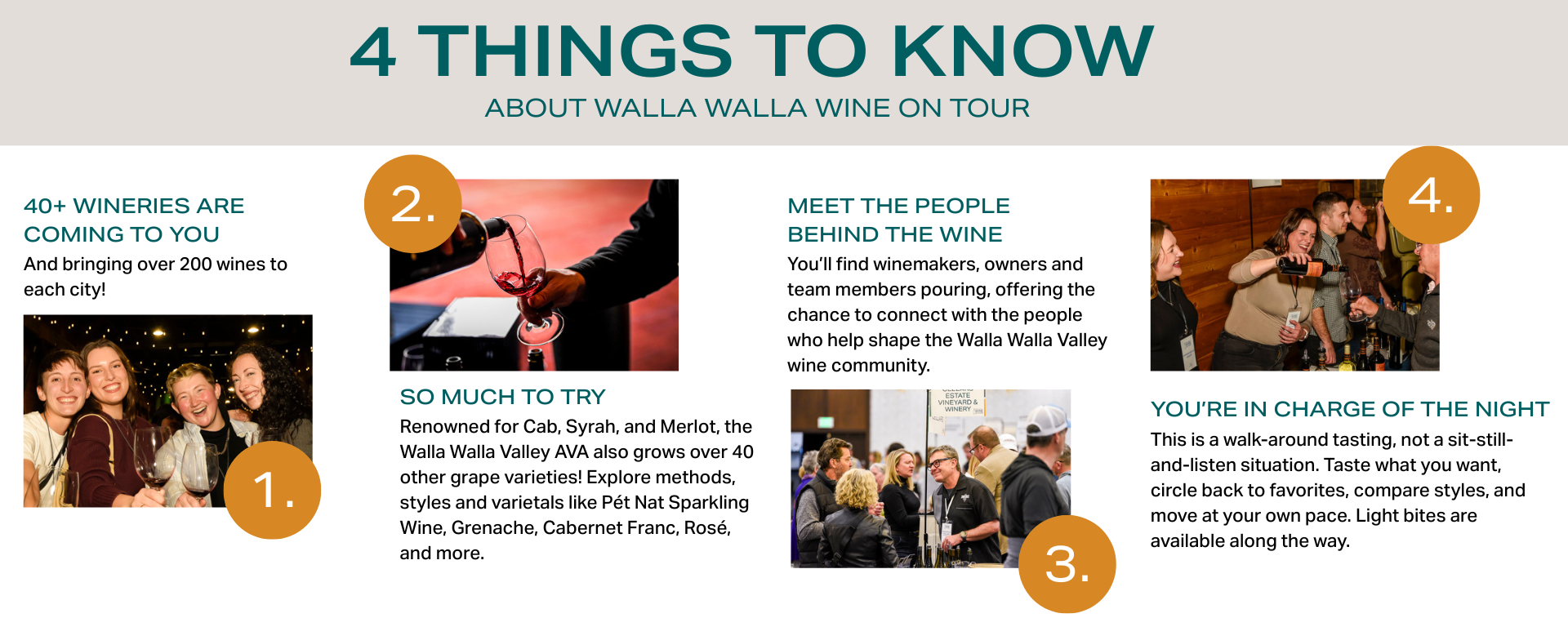 4 THINGS TO KNOW

ABOUT WALLA WALLA WINE ON TOUR

40+ WINERIES ARE COMING TO YOU

And bringing over 200 wines to each city!

1.

2.

SO MUCH TO TRY

Renowned for Cab, Syrah, and Merlot, the Walla Walla Valley AVA also grows over 40 other grape varieties! Explore methods, styles and varietals like Pét Nat Sparkling Wine, Grenache, Cabernet Franc, Rosé, and more.

MEET THE PEOPLE BEHIND THE WINE

You'll find winemakers, owners and team members pouring, offering the chance to connect with the people who help shape the Walla Walla Valley wine community.

ESTATE VINEYARD & WINERY

3.

4.

YOU'RE IN CHARGE OF THE NIGHT

This is a walk-around tasting, not a sit-still-and-listen situation. Taste what you want, circle back to favorites, compare styles, and move at your own pace. Light bites are available along the way.